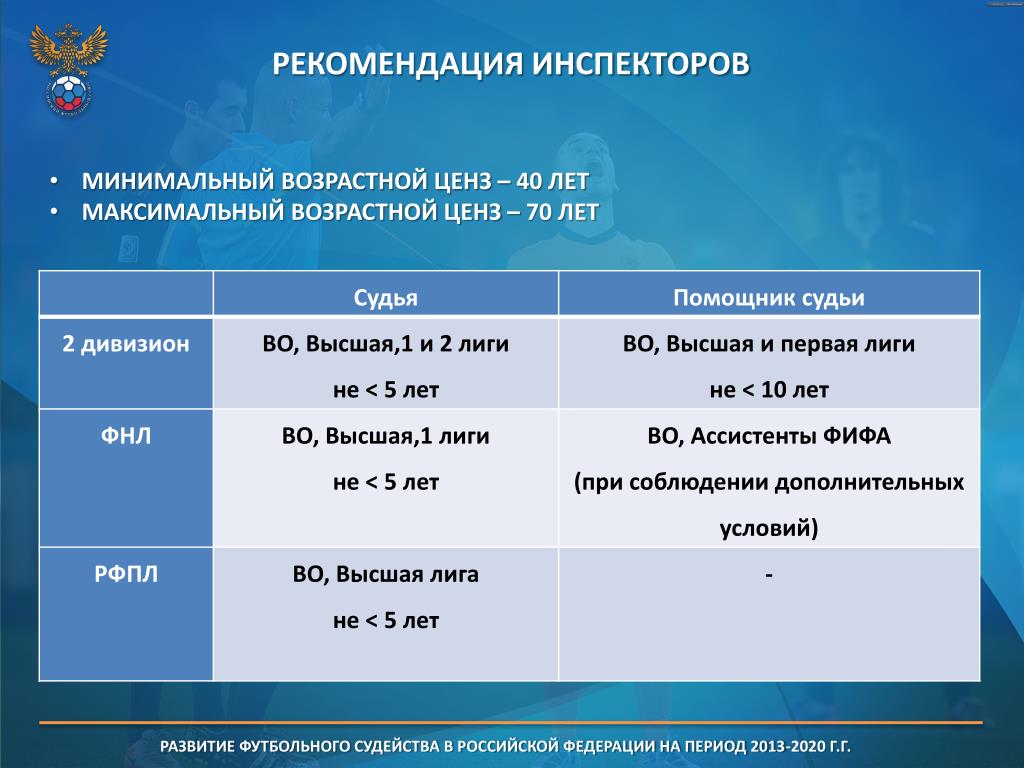 РЕКОМЕНДАЦИЯ ИНСПЕКТОРОВ

• МИНИМАЛЬНЫЙ ВОЗРАСТНОЙ ЦЕНЗ – 40 ЛЕТ
• МАКСИМАЛЬНЫЙ ВОЗРАСТНОЙ ЦЕНЗ – 70 ЛЕТ

| | Судья | Помощник судьи |
|---|---|---|
| 2 дивизион | ВО, Высшая,1 и 2 лиги не < 5 лет | ВО, Высшая и первая лиги не < 10 лет |
| ФНЛ | ВО, Высшая,1 лиги не < 5 лет | ВО, Ассистенты ФИФА (при соблюдении дополнительных условий) |
| РФПЛ | ВО, Высшая лига не < 5 лет | - |

РАЗВИТИЕ ФУТБОЛЬНОГО СУДЕЙСТВА В РОССИЙСКОЙ ФЕДЕРАЦИИ НА ПЕРИОД 2013-2020 Г.Г.